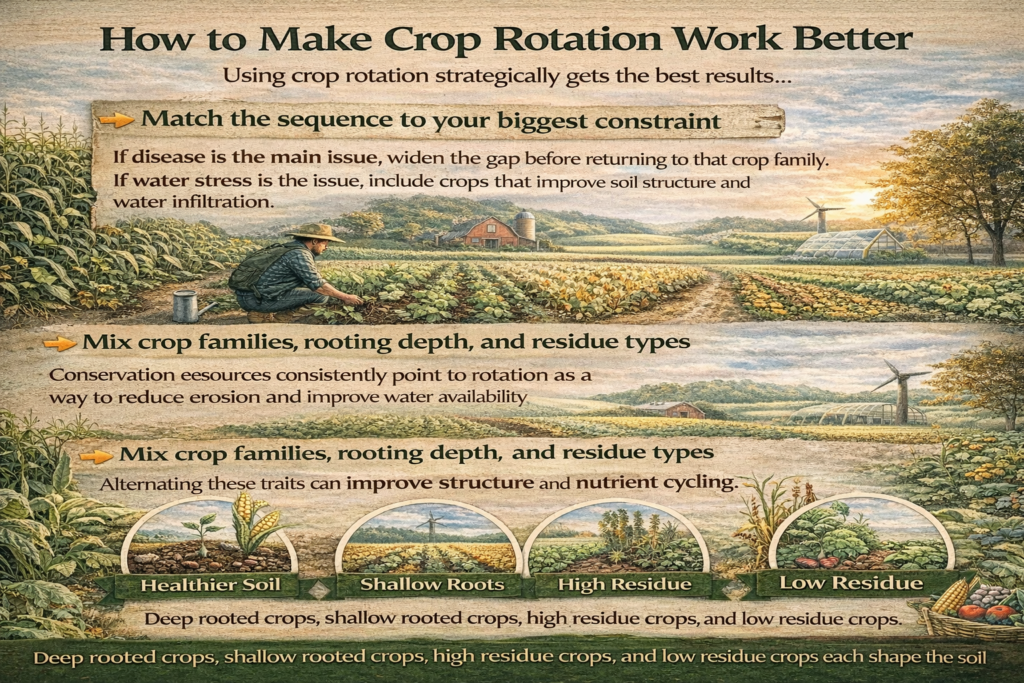 How to Make Crop Rotation Work Better

Using crop rotation strategically gets the best results...

Match the sequence to your biggest constraint

If disease is the main issue, widen the gap before returning to that crop family. If water stress is the issue, include crops that improve soil structure and water infiltration.

Mix crop families, rooting depth, and residue types

Conservation eesources consistently point to rotation as a way to reduce erosion and improve water availability

Mix crop families, rooting depth, and residue types

Alternating these traits can improve structure and nutrient cycling.

Healthier Soil

Shallow Roots

High Residue

Low Residue

Deep rooted crops, shallow rooted crops, high residue crops, and low residue crops.

Deep rooted crops, shallow rooted crops, high residue crops, and low residue crops each shape the soil